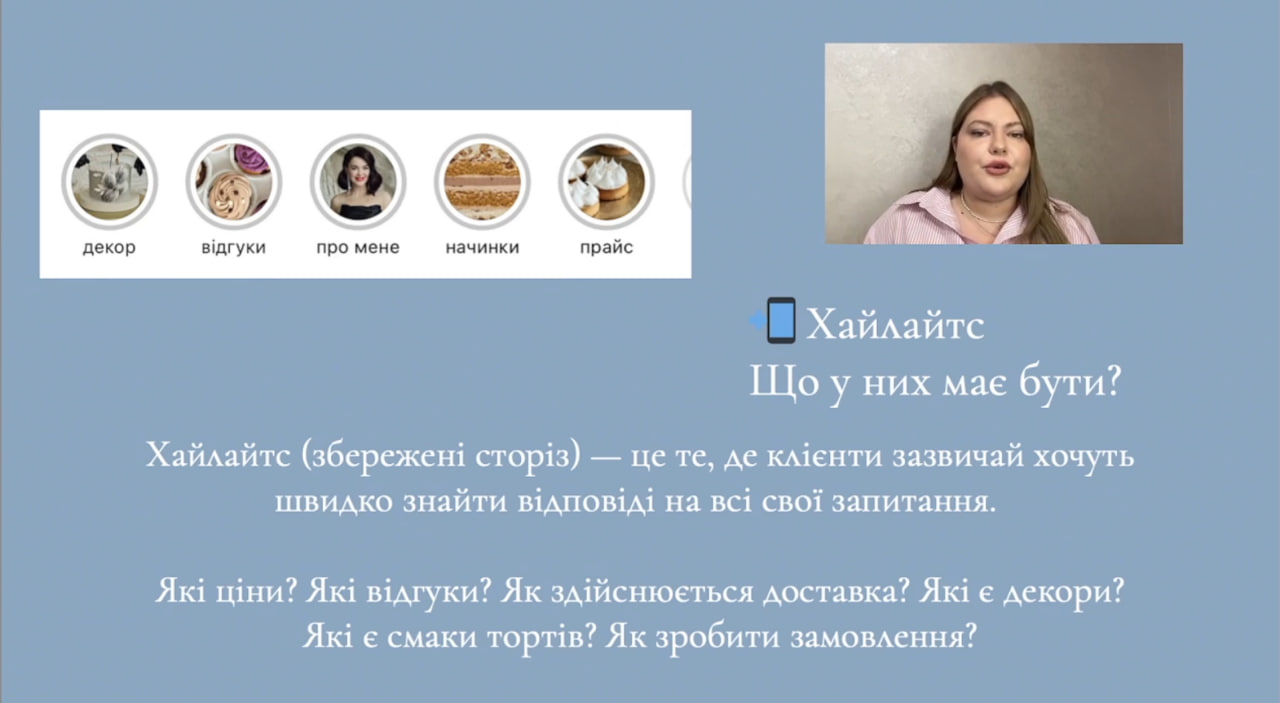 декор
відгуки
про мене
начинки
прайс

Хайлайтс
Що у них має бути?

Хайлайтс (збережені сторіз) — це те, де клієнти зазвичай хочуть швидко знайти відповіді на всі свої запитання.

Які ціни? Які відгуки? Як здійснюється доставка? Які є декори? Які є смаки тортів? Як зробити замовлення?